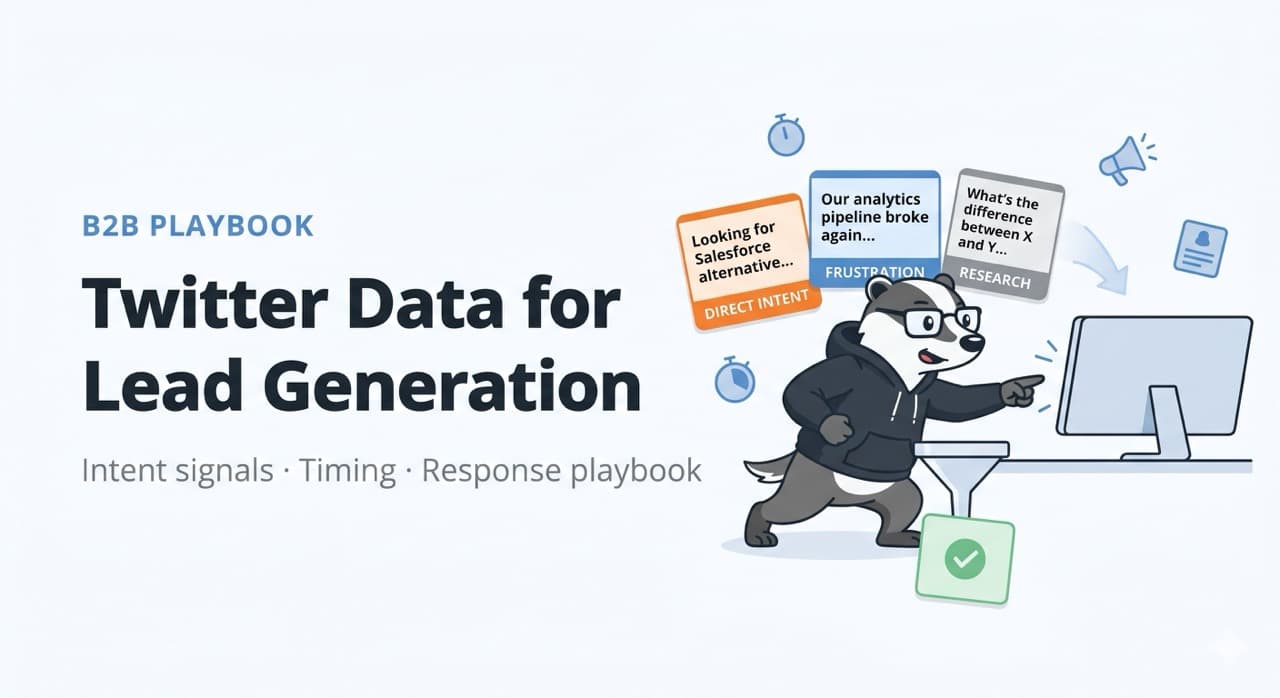 B2B PLAYBOOK

Twitter Data for Lead Generation

Intent signals · Timing · Response playbook

Looking for Salesforce alternative...
DIRECT INTENT

Our analytics pipeline broke again...
FRUSTRATION

What's the difference between X and Y...
RESEARCH